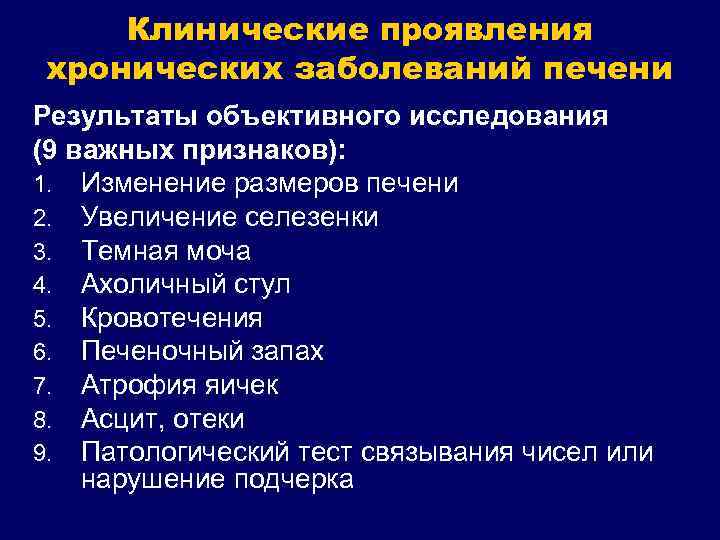 Клинические проявления хронических заболеваний печени

Результаты объективного исследования (9 важных признаков):

1. Изменение размеров печени
2. Увеличение селезенки
3. Темная моча
4. Ахоличный стул
5. Кровотечения
6. Печеночный запах
7. Атрофия яичек
8. Асцит, отеки
9. Патологический тест связывания чисел или нарушение подчерка